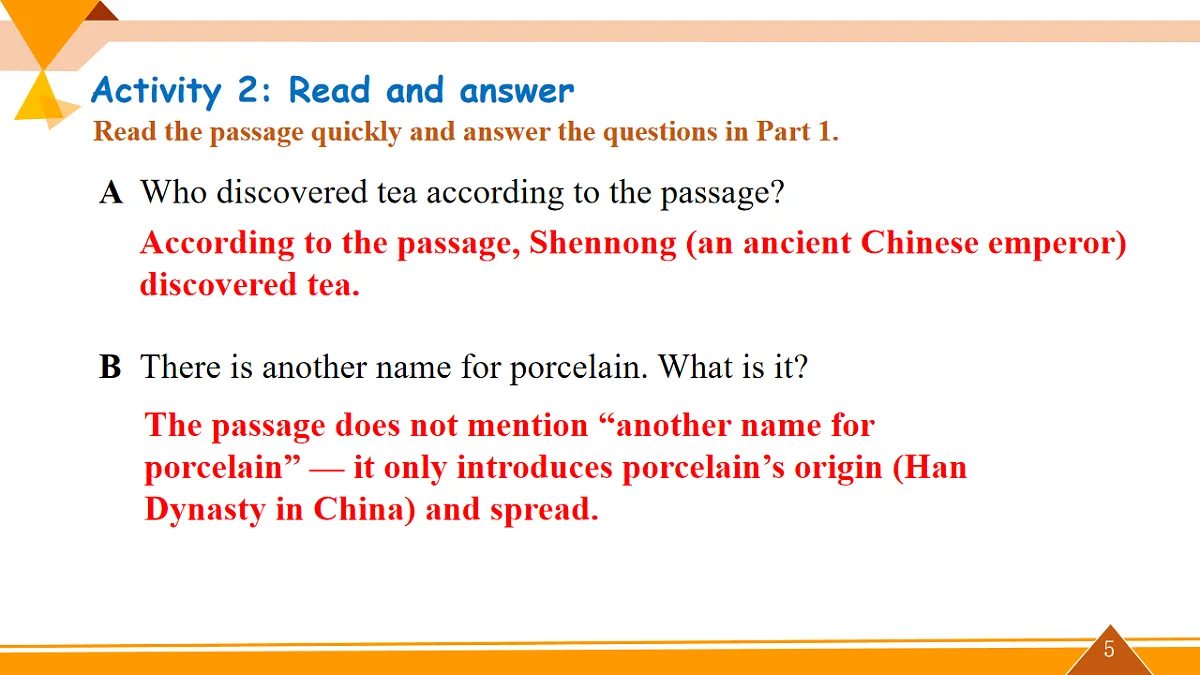 Activity 2: Read and answer

Read the passage quickly and answer the questions in Part 1.

A Who discovered tea according to the passage?

According to the passage, Shennong (an ancient Chinese emperor) discovered tea.

B There is another name for porcelain. What is it?

The passage does not mention “another name for porcelain” — it only introduces porcelain’s origin (Han Dynasty in China) and spread.

5